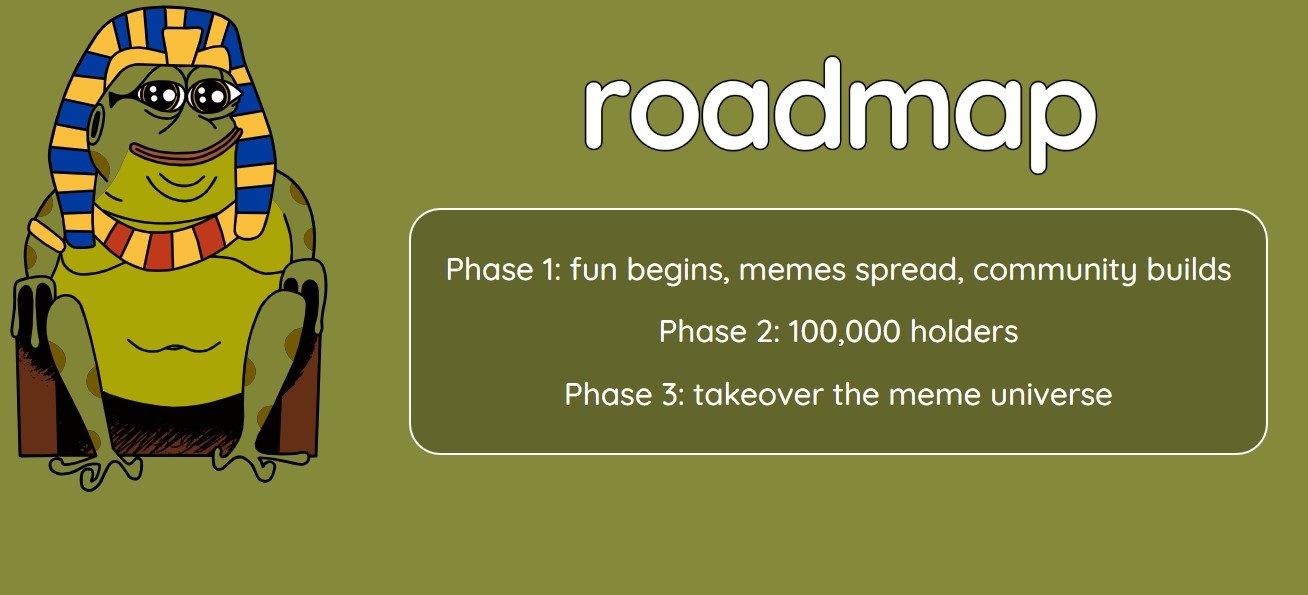 roadmap

Phase 1: fun begins, memes spread, community builds

Phase 2: 100,000 holders

Phase 3: takeover the meme universe